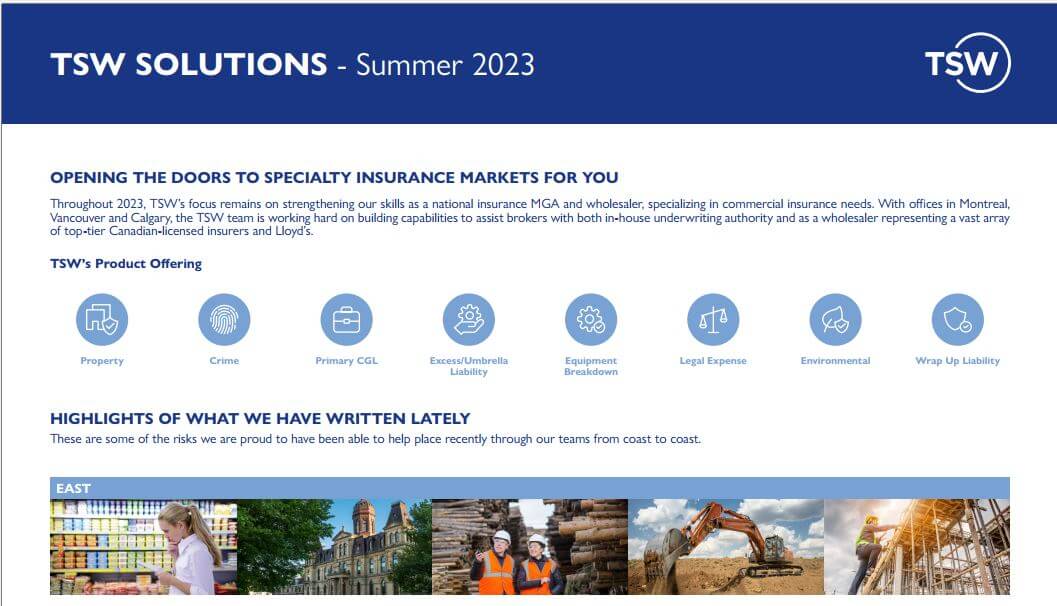 TSW SOLUTIONS - Summer 2023

TSW

OPENING THE DOORS TO SPECIALTY INSURANCE MARKETS FOR YOU

Throughout 2023, TSW's focus remains on strengthening our skills as a national insurance MGA and wholesaler, specializing in commercial insurance needs. With offices in Montreal, Vancouver and Calgary, the TSW team is working hard on building capabilities to assist brokers with both in-house underwriting authority and as a wholesaler representing a vast array of top-tier Canadian-licensed insurers and Lloyd's.

TSW's Product Offering

Property

Crime

Primary CGL

Excess/Umbrella Liability

Equipment Breakdown

Legal Expense

Environmental

Wrap Up Liability

HIGHLIGHTS OF WHAT WE HAVE WRITTEN LATELY

These are some of the risks we are proud to have been able to help place recently through our teams from coast to coast.

EAST